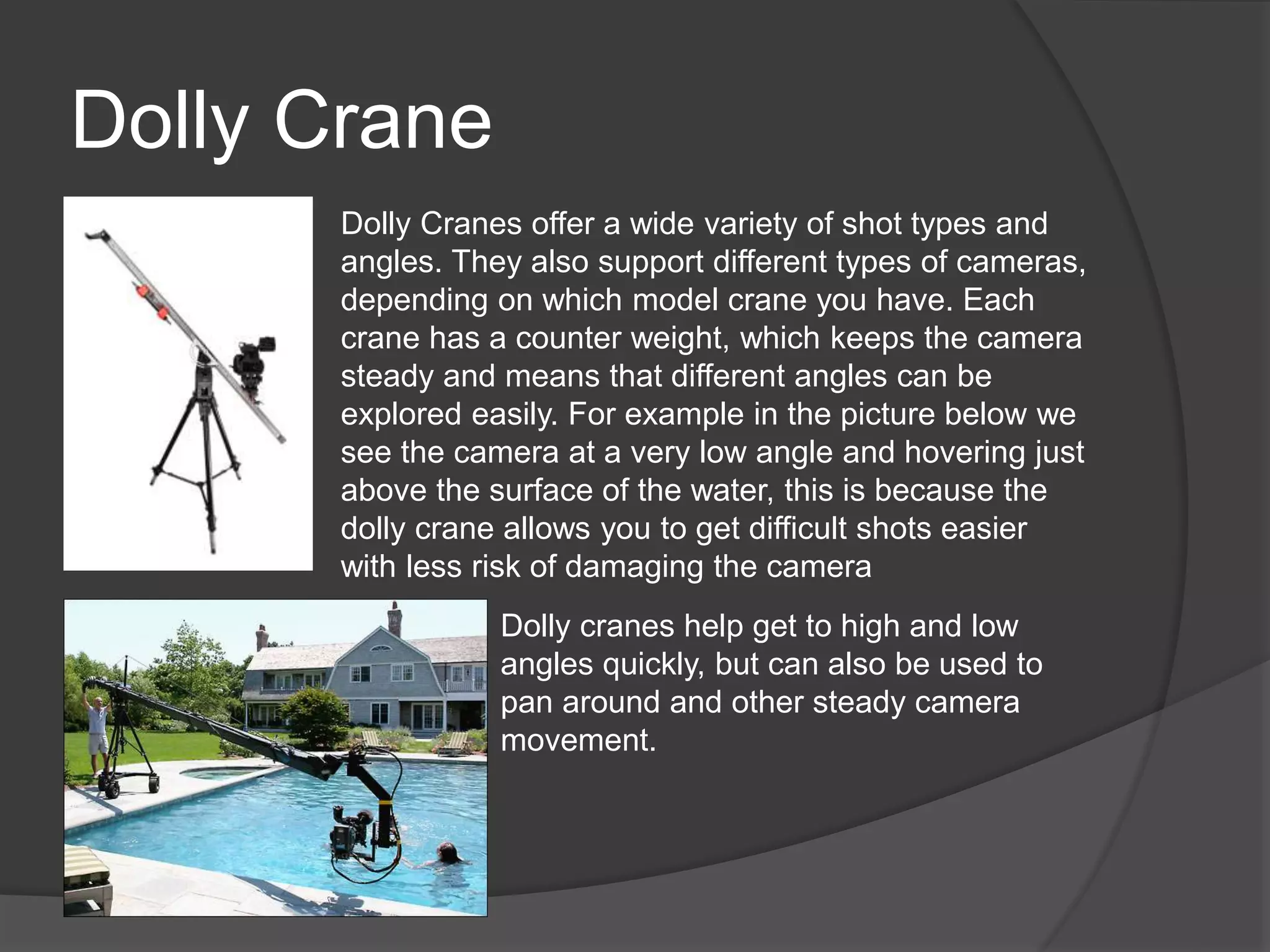 Dolly Crane

Dolly Cranes offer a wide variety of shot types and angles. They also support different types of cameras, depending on which model crane you have. Each crane has a counter weight, which keeps the camera steady and means that different angles can be explored easily. For example in the picture below we see the camera at a very low angle and hovering just above the surface of the water, this is because the dolly crane allows you to get difficult shots easier with less risk of damaging the camera

Dolly cranes help get to high and low angles quickly, but can also be used to pan around and other steady camera movement.